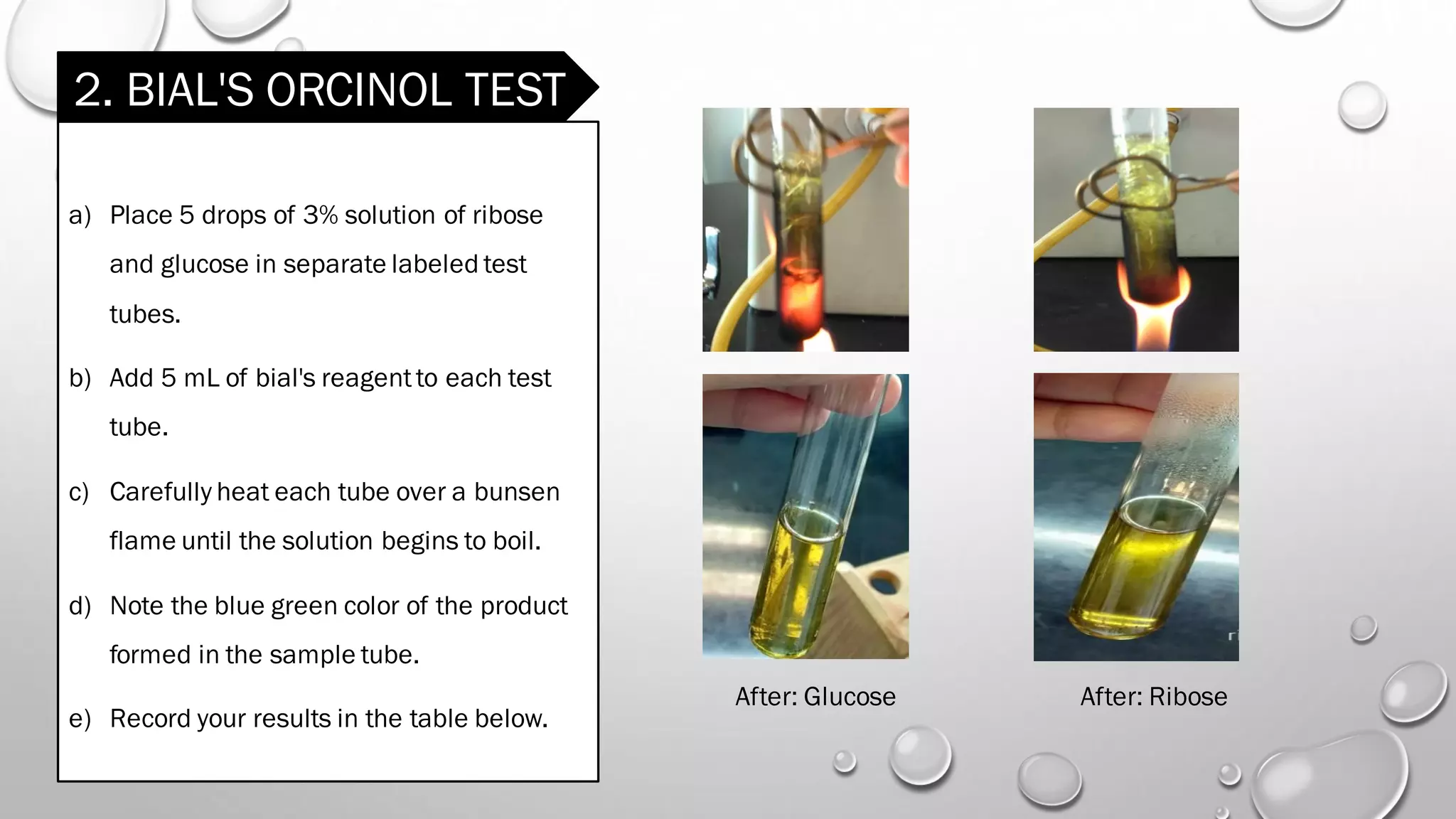 2. BIAL'S ORCINOL TEST

a) Place 5 drops of 3% solution of ribose and glucose in separate labeled test tubes.

b) Add 5 mL of bial's reagent to each test tube.

c) Carefully heat each tube over a bunsen flame until the solution begins to boil.

d) Note the blue green color of the product formed in the sample tube.

e) Record your results in the table below.

After: Glucose

After: Ribose